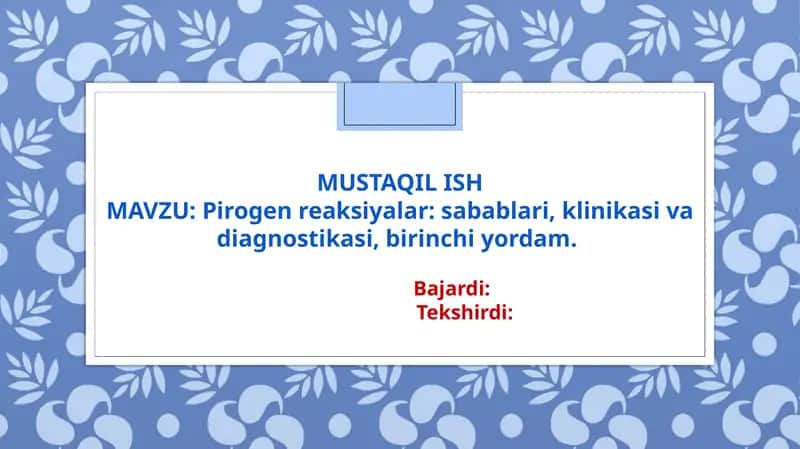 MUSTAQIL ISH
MAVZU: Pirogen reaksiyalar: sabablari, klinikasi va diagnostikasi, birinchi yordam.

Bajardi:
Tekshirdi: